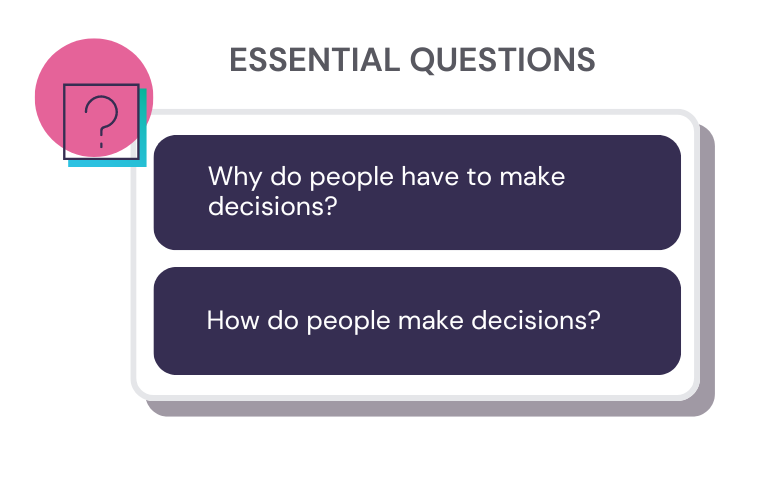 ESSENTIAL QUESTIONS

?

Why do people have to make decisions?

How do people make decisions?